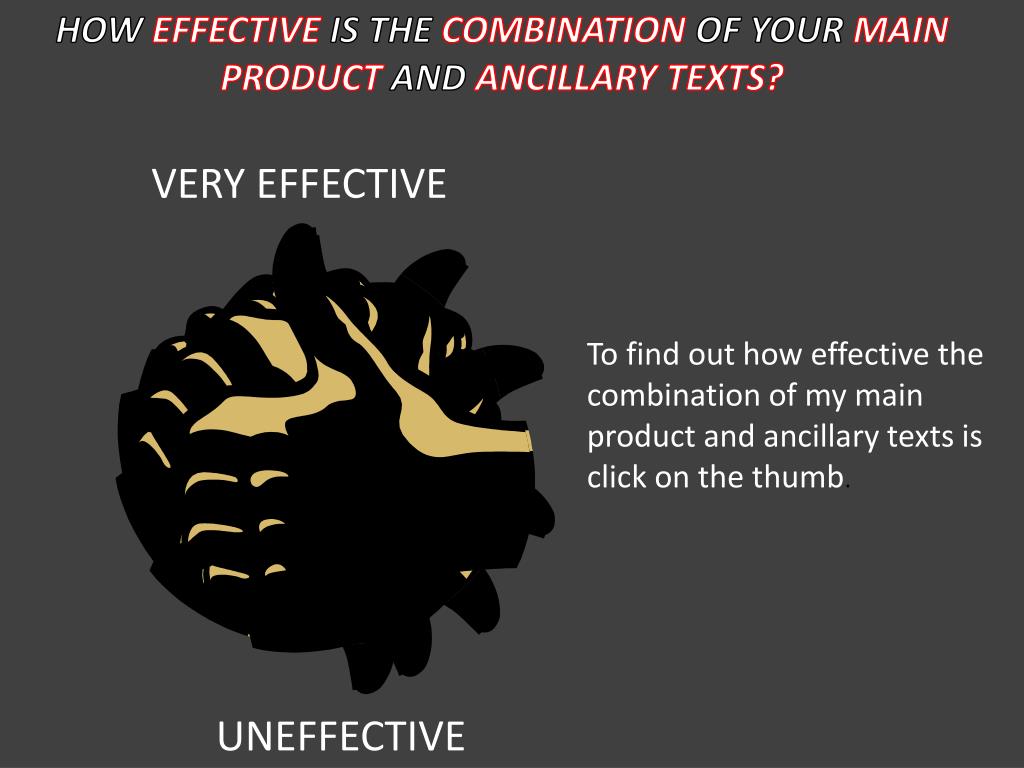 HOW EFFECTIVE IS THE COMBINATION OF YOUR MAIN PRODUCT AND ANCILLARY TEXTS?

VERY EFFECTIVE

To find out how effective the combination of my main product and ancillary texts is click on the thumb.

UNEFFECTIVE